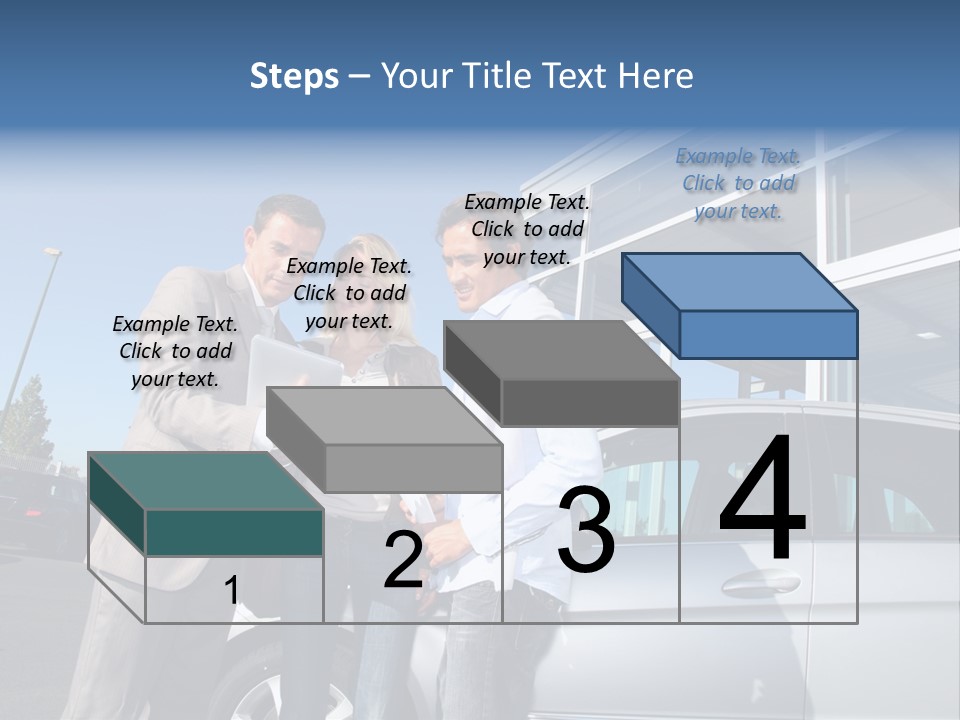 Steps – Your Title Text Here

Example Text. Click to add your text.

Example Text. Click to add your text.

Example Text. Click to add your text.

Example Text. Click to add your text.

1

2

3

4